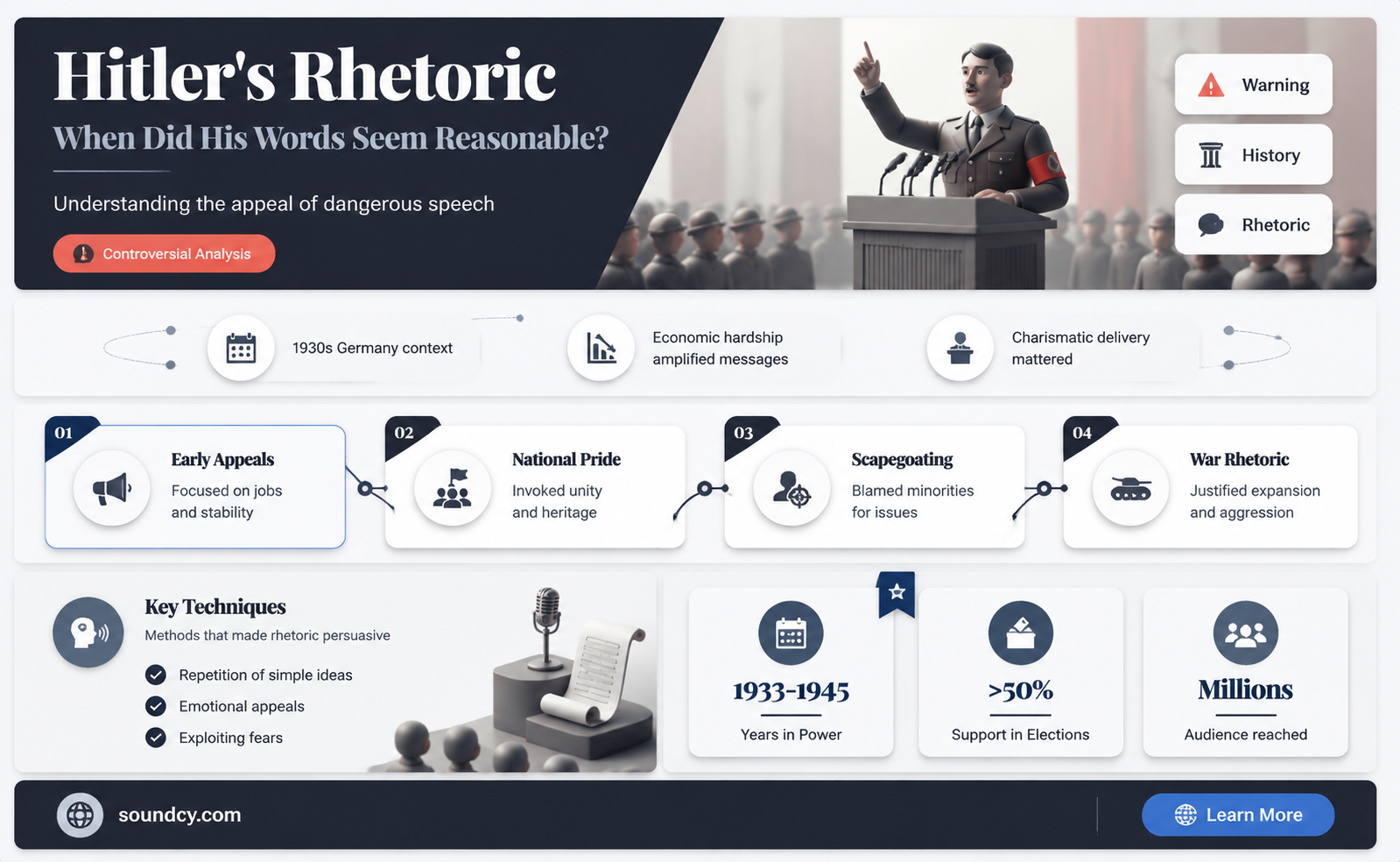 Hitler's Rhetoric

When Did His Words Seem Reasonable?

Understanding the appeal of dangerous speech

Controversial Analysis

Warning

History

Rhetoric

1930s Germany context

Economic hardship amplified messages

Charismatic delivery mattered

01
Early Appeals
Focused on jobs and stability

02
National Pride
Invoked unity and heritage

03
Scapegoating
Blamed minorities for issues

04
War Rhetoric
Justified expansion and aggression

Key Techniques
Methods that made rhetoric persuasive

Repetition of simple ideas
Emotional appeals
Exploiting fears

1933-1945
Years in Power

>50%
Support in Elections

Millions
Audience reached

soundcy.com

Learn More